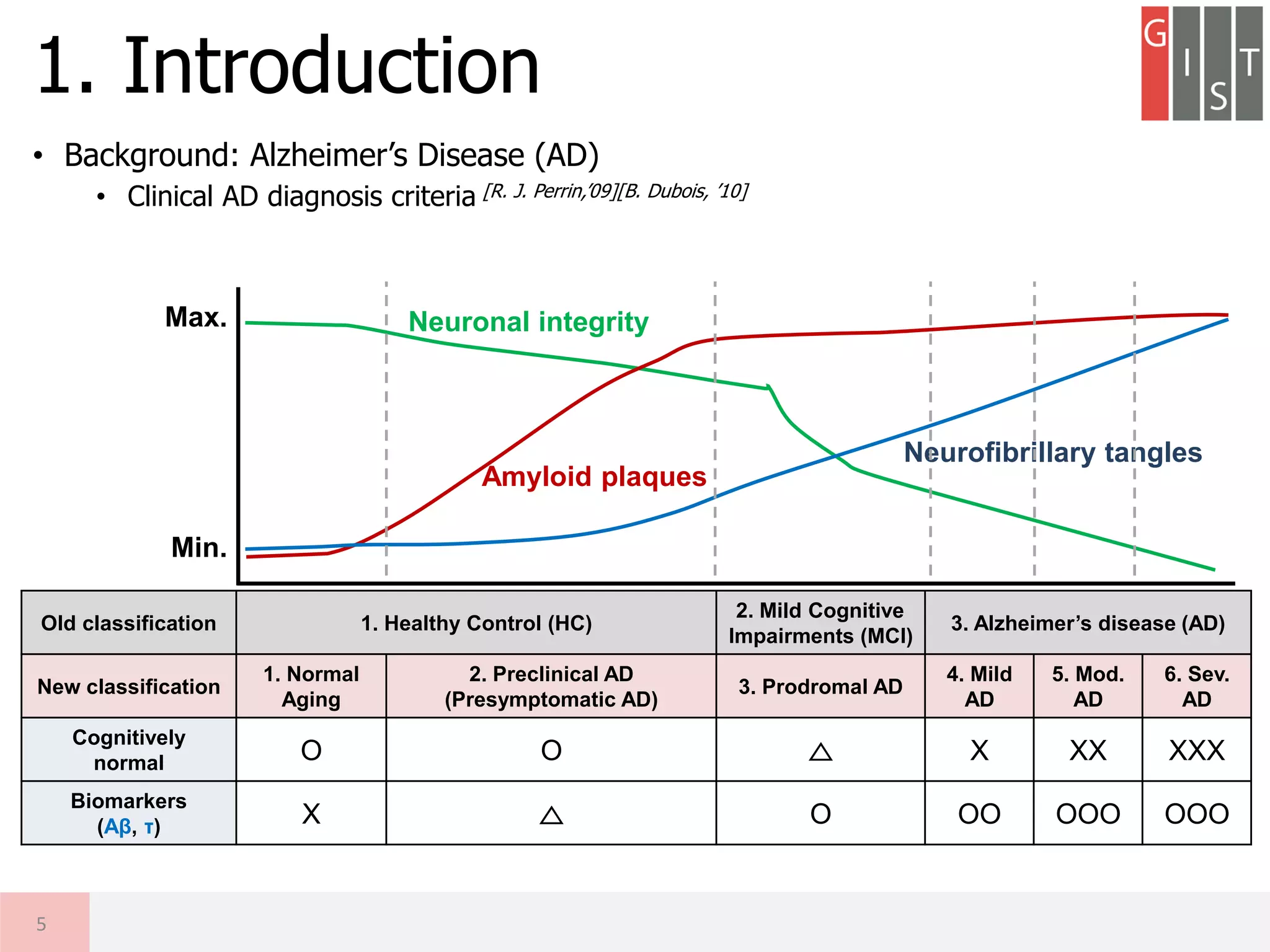 1. Introduction

G I S T

• Background: Alzheimer's Disease (AD)
  • Clinical AD diagnosis criteria [R. J. Perrin,'09][B. Dubois, '10]

Max.
Min.
Neuronal integrity
Amyloid plaques
Neurofibrillary tangles

| Old classification | 1. Healthy Control (HC) | | 2. Mild Cognitive Impairments (MCI) | 3. Alzheimer's disease (AD) | | |
|---|---|---|---|---|---|---|
| New classification | 1. Normal Aging | 2. Preclinical AD (Presymptomatic AD) | 3. Prodromal AD | 4. Mild AD | 5. Mod. AD | 6. Sev. AD |
| Cognitively normal | O | O | △ | X | XX | XXX |
| Biomarkers (Aβ, τ) | X | △ | O | OO | OOO | OOO |

5